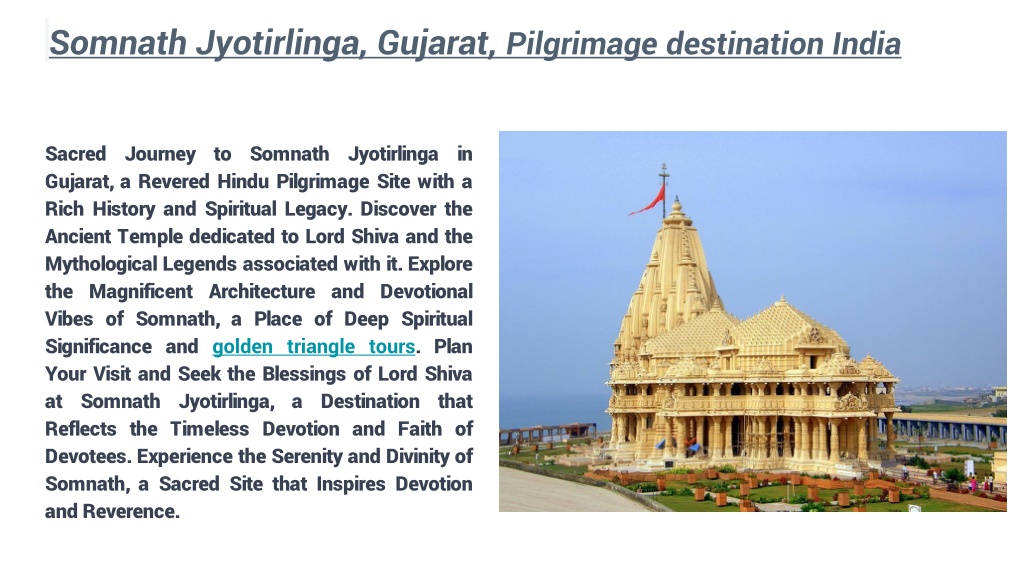 Somnath Jyotirlinga, Gujarat, Pilgrimage destination India

Sacred Journey to Somnath Jyotirlinga in Gujarat, a Revered Hindu Pilgrimage Site with a Rich History and Spiritual Legacy. Discover the Ancient Temple dedicated to Lord Shiva and the Mythological Legends associated with it. Explore the Magnificent Architecture and Devotional Vibes of Somnath, a Place of Deep Spiritual Significance and golden triangle tours. Plan Your Visit and Seek the Blessings of Lord Shiva at Somnath Jyotirlinga, a Destination that Reflects the Timeless Devotion and Faith of Devotees. Experience the Serenity and Divinity of Somnath, a Sacred Site that Inspires Devotion and Reverence.